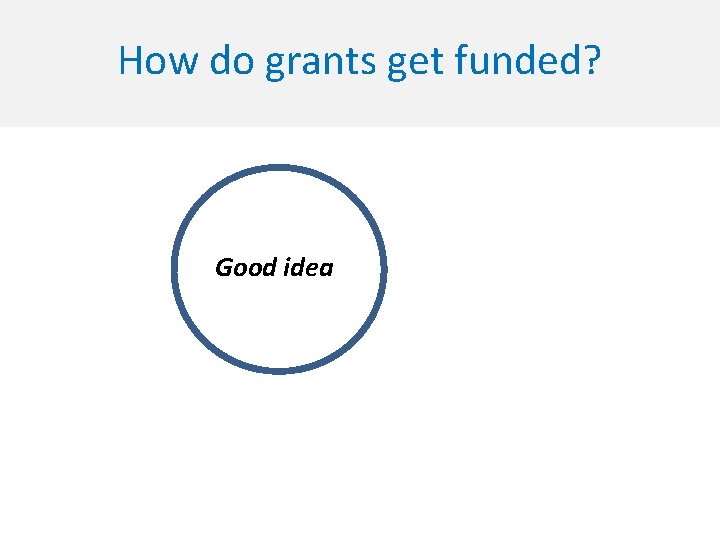 How do grants get funded?

Good idea